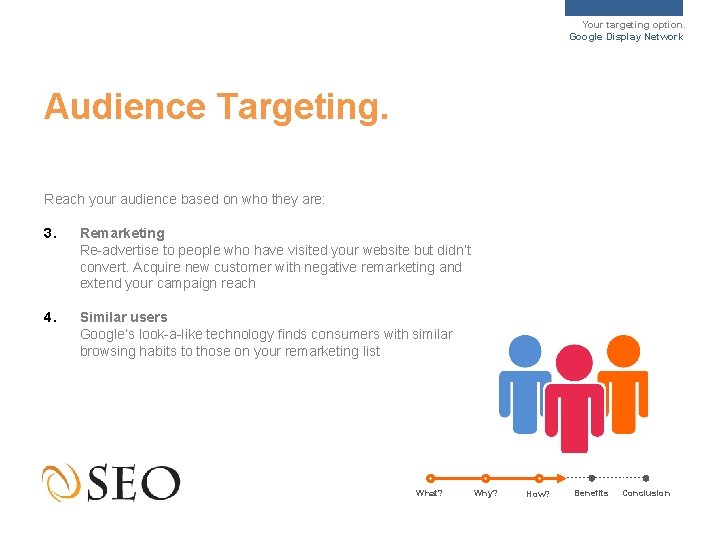 Your targeting option.
Google Display Network

Audience Targeting.

Reach your audience based on who they are:

3. Remarketing
Re-advertise to people who have visited your website but didn't convert. Acquire new customer with negative remarketing and extend your campaign reach

4. Similar users
Google's look-a-like technology finds consumers with similar browsing habits to those on your remarketing list

SEO

What? Why? How? Benefits Conclusion